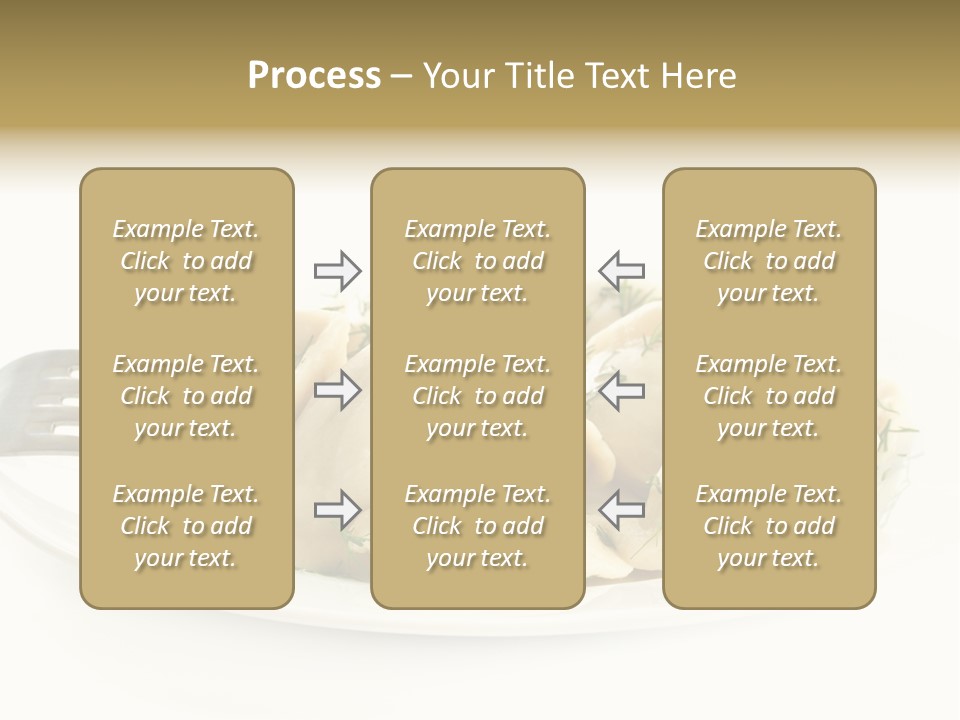 Process – Your Title Text Here

Example Text. Click to add your text.

Example Text. Click to add your text.

Example Text. Click to add your text.

Example Text. Click to add your text.

Example Text. Click to add your text.

Example Text. Click to add your text.

Example Text. Click to add your text.

Example Text. Click to add your text.

Example Text. Click to add your text.